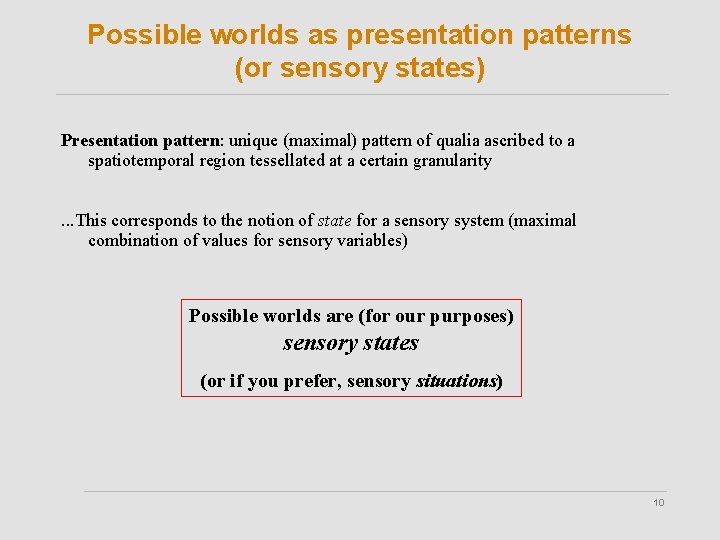 Possible worlds as presentation patterns (or sensory states)

Presentation pattern: unique (maximal) pattern of qualia ascribed to a spatiotemporal region tessellated at a certain granularity

...This corresponds to the notion of state for a sensory system (maximal combination of values for sensory variables)

Possible worlds are (for our purposes)
sensory states
(or if you prefer, sensory situations)

10